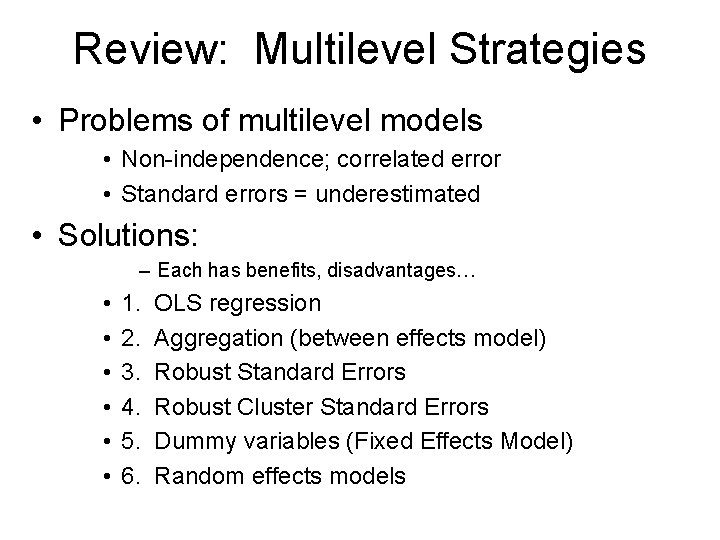 Review: Multilevel Strategies

• Problems of multilevel models
 • Non-independence; correlated error
 • Standard errors = underestimated

• Solutions:
 – Each has benefits, disadvantages…
 • 1. OLS regression
 • 2. Aggregation (between effects model)
 • 3. Robust Standard Errors
 • 4. Robust Cluster Standard Errors
 • 5. Dummy variables (Fixed Effects Model)
 • 6. Random effects models